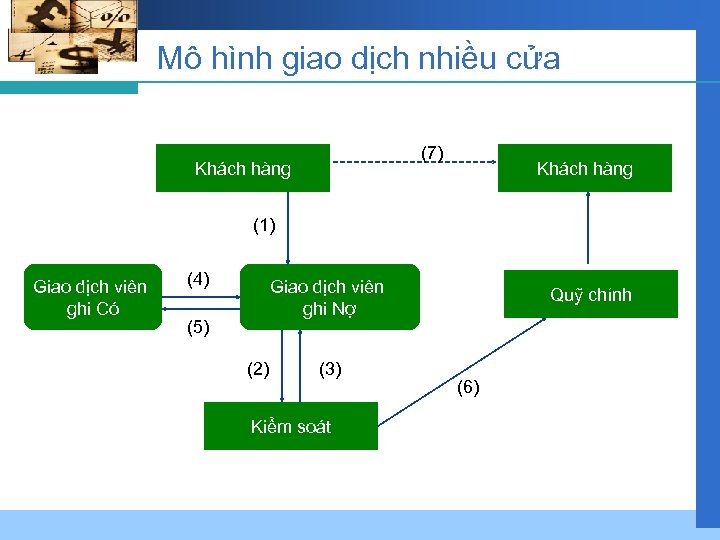 Mô hình giao dịch nhiều cửa

Khách hàng

(7)

Khách hàng

(1)

Giao dịch viên ghi Có

(4)

(5)

Giao dịch viên ghi Nợ

Quỹ chính

(2)

(3)

(6)

Kiểm soát